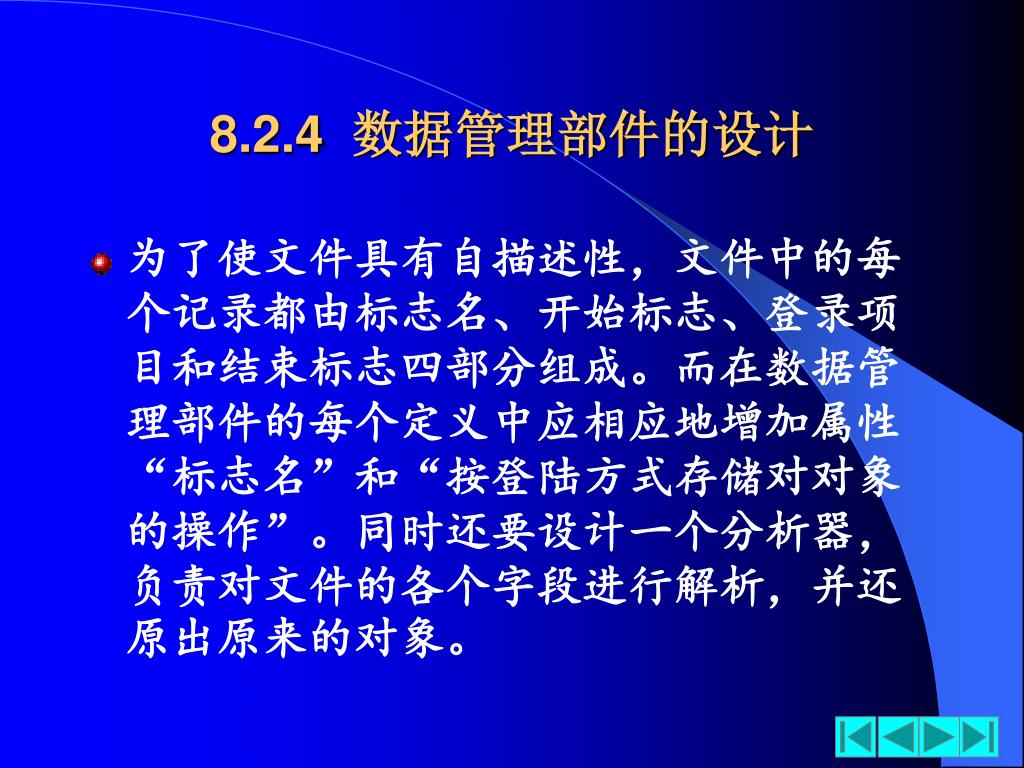 8.2.4 数据管理部件的设计

为了使文件具有自描述性，文件中的每个记录都由标志名、开始标志、登录项目和结束标志四部分组成。而在数据管理部件的每个定义中应相应地增加属性“标志名”和“按登陆方式存储对对象的操作”。同时还要设计一个分析器，负责对文件的各个字段进行解析，并还原出原来的对象。